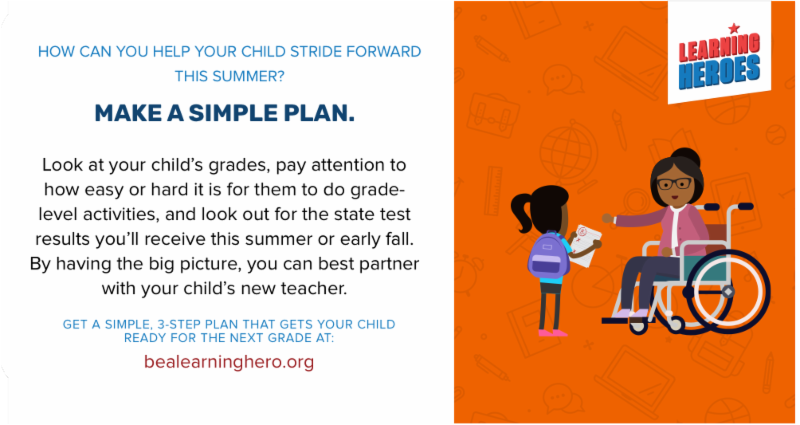 HOW CAN YOU HELP YOUR CHILD STRIDE FORWARD THIS SUMMER?

MAKE A SIMPLE PLAN.

Look at your child's grades, pay attention to how easy or hard it is for them to do grade-level activities, and look out for the state test results you'll receive this summer or early fall. By having the big picture, you can best partner with your child's new teacher.

GET A SIMPLE, 3-STEP PLAN THAT GETS YOUR CHILD READY FOR THE NEXT GRADE AT:

bealearninghero.org

LEARNING HEROES